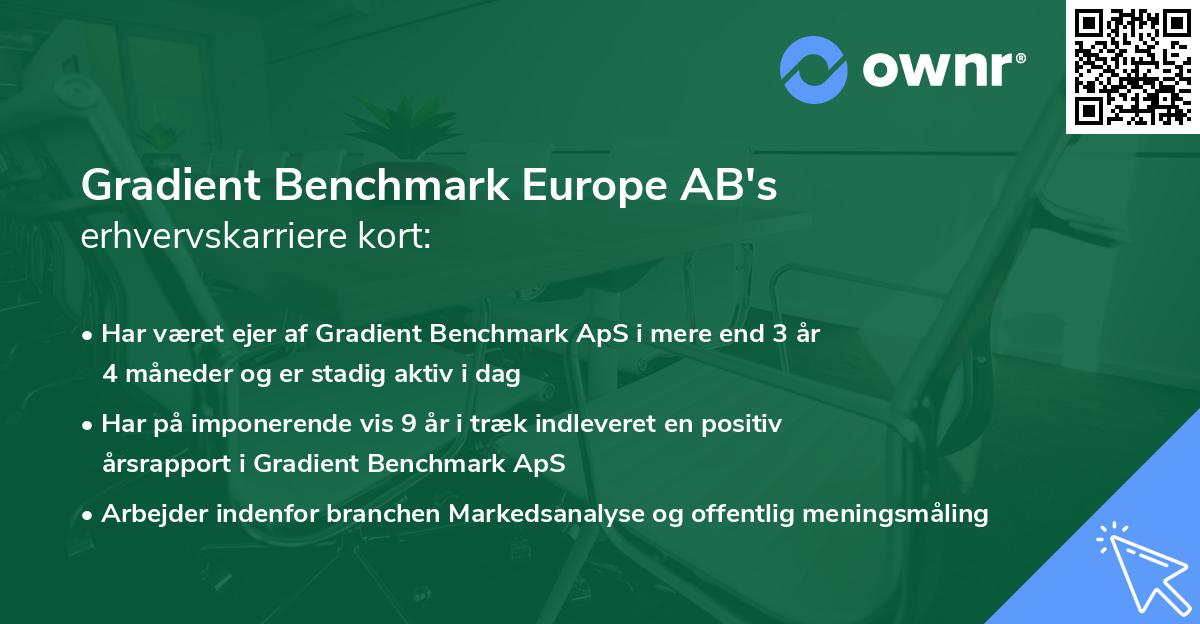 ownr®

Gradient Benchmark Europe AB's
erhvervskarriere kort:

• Har været ejer af Gradient Benchmark ApS i mere end 3 år 4 måneder og er stadig aktiv i dag

• Har på imponerende vis 9 år i træk indleveret en positiv årsrapport i Gradient Benchmark ApS

• Arbejder indenfor branchen Markedsanalyse og offentlig meningsmåling